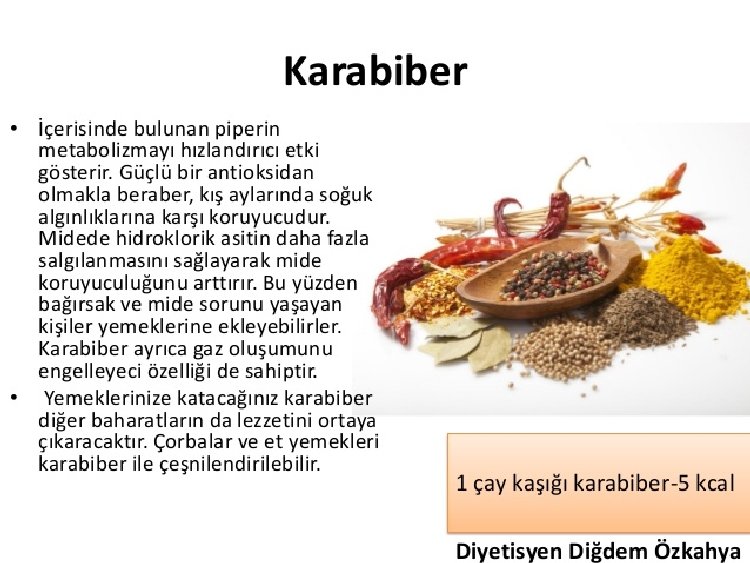 Karabiber

• İçerisinde bulunan piperin metabolizmayı hızlandırıcı etki gösterir. Güçlü bir antioksidan olmakla beraber, kış aylarında soğuk algınlıklarına karşı koruyucudur. Midede hidroklorik asitin daha fazla salgılanmasını sağlayarak mide koruyuculuğunu arttırır. Bu yüzden bağırsak ve mide sorunu yaşayan kişiler yemeklerine ekleyebilirler. Karabiber ayrıca gaz oluşumunu engelleyeci özelliği de sahiptir.

• Yemeklerinize katacağınız karabiber diğer baharatların da lezzetini ortaya çıkaracaktır. Çorbalar ve et yemekleri karabiber ile çeşnilendirilebilir.

1 çay kaşığı karabiber-5 kcal

Diyetisyen Diğdem Özkahya